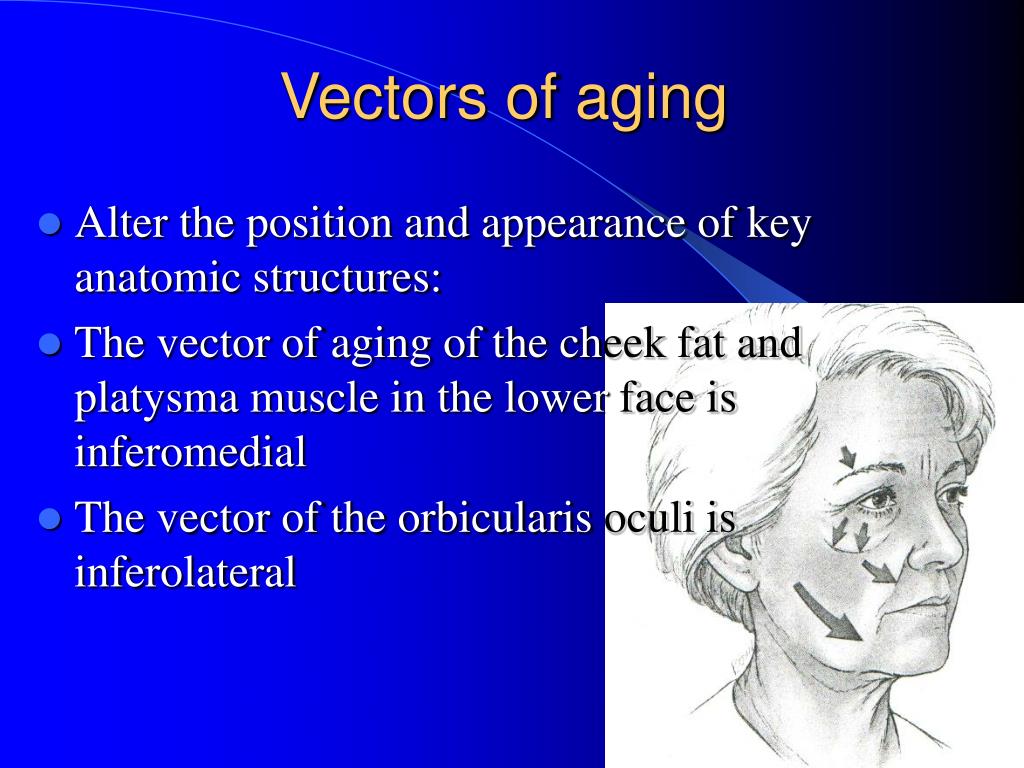 Vectors of aging

- Alter the position and appearance of key anatomic structures:
- The vector of aging of the cheek fat and platysma muscle in the lower face is inferomedial
- The vector of the orbicularis oculi is inferolateral